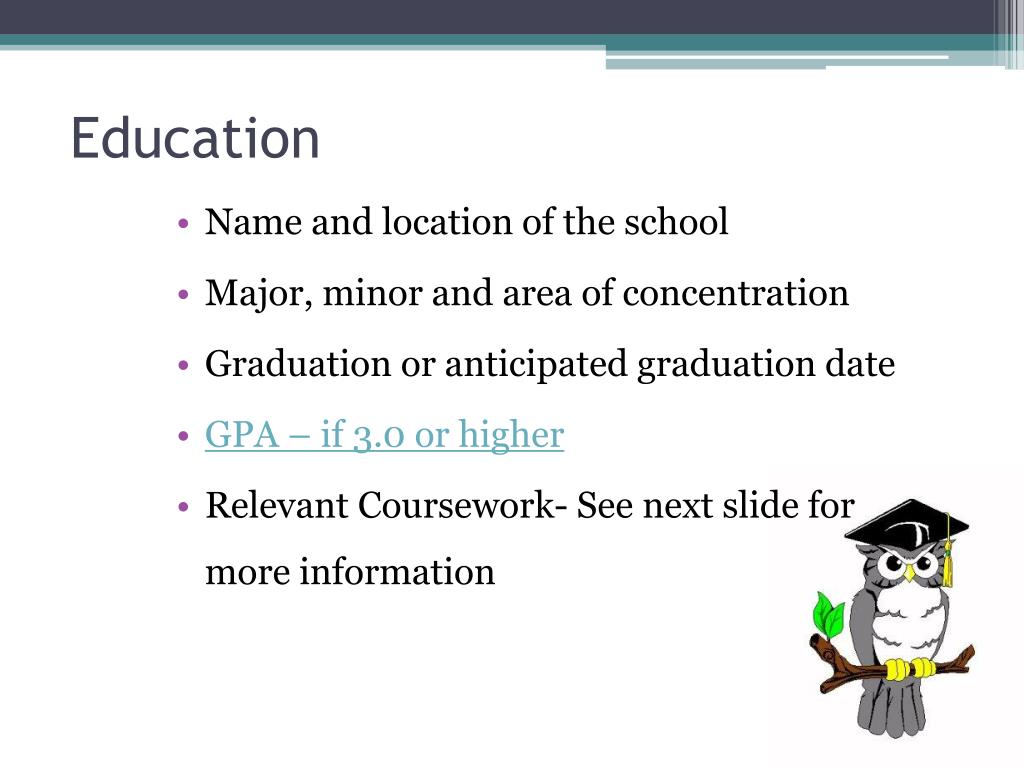 Education

• Name and location of the school
• Major, minor and area of concentration
• Graduation or anticipated graduation date
• GPA – if 3.0 or higher
• Relevant Coursework- See next slide for more information